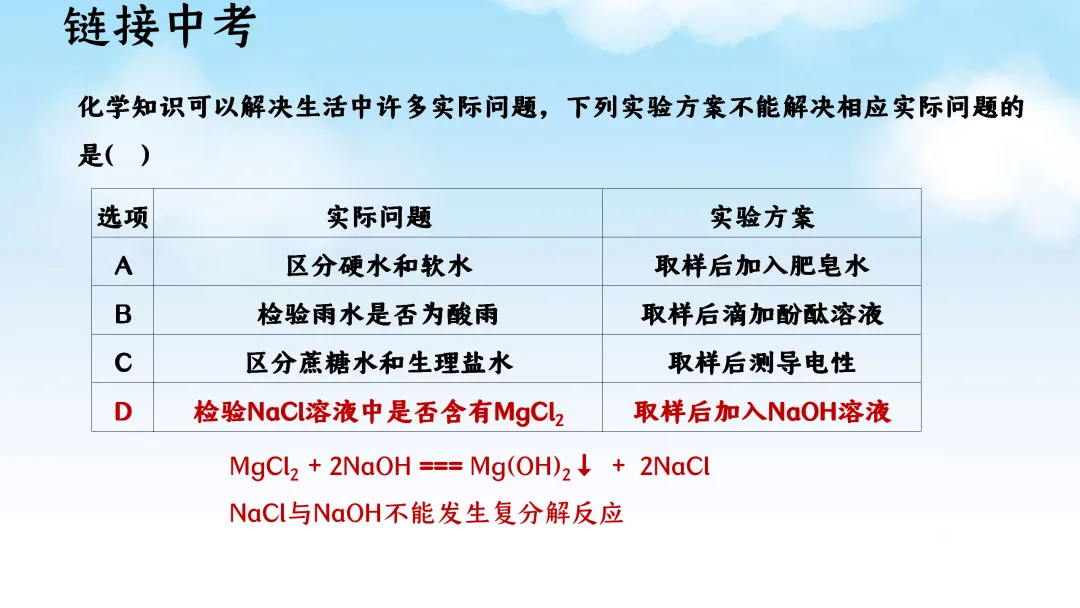 链接中考

化学知识可以解决生活中许多实际问题，下列实验方案不能解决相应实际问题的是(　)

| 选项 | 实际问题 | 实验方案 |
|---|---|---|
| A | 区分硬水和软水 | 取样后加入肥皂水 |
| B | 检验雨水是否为酸雨 | 取样后滴加酚酞溶液 |
| C | 区分蔗糖水和生理盐水 | 取样后测导电性 |
| D | 检验$NaCl$溶液中是否含有$MgCl_2$ | 取样后加入$NaOH$溶液 |

$MgCl_2 + 2NaOH === Mg(OH)_2\downarrow + 2NaCl$

$NaCl$与$NaOH$不能发生复分解反应